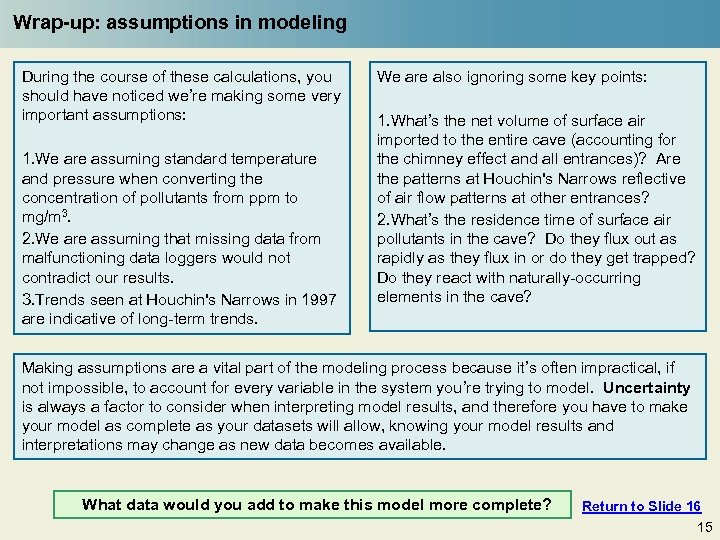 Wrap-up: assumptions in modeling

During the course of these calculations, you should have noticed we're making some very important assumptions:

1.We are assuming standard temperature and pressure when converting the concentration of pollutants from ppm to mg/m$^3$.
2.We are assuming that missing data from malfunctioning data loggers would not contradict our results.
3.Trends seen at Houchin's Narrows in 1997 are indicative of long-term trends.

We are also ignoring some key points:

1.What's the net volume of surface air imported to the entire cave (accounting for the chimney effect and all entrances)? Are the patterns at Houchin's Narrows reflective of air flow patterns at other entrances?
2.What's the residence time of surface air pollutants in the cave? Do they flux out as rapidly as they flux in or do they get trapped? Do they react with naturally-occurring elements in the cave?

Making assumptions are a vital part of the modeling process because it's often impractical, if not impossible, to account for every variable in the system you're trying to model. Uncertainty is always a factor to consider when interpreting model results, and therefore you have to make your model as complete as your datasets will allow, knowing your model results and interpretations may change as new data becomes available.

What data would you add to make this model more complete?

Return to Slide 16

15